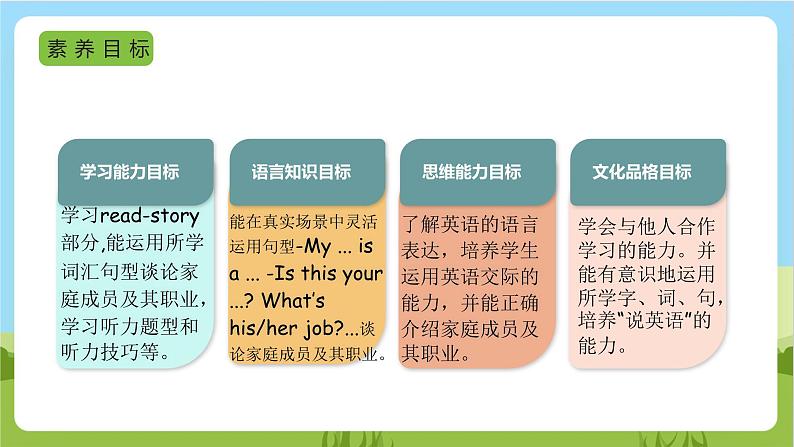 素养目标

学习能力目标

学习read-story部分,能运用所学词汇句型谈论家庭成员及其职业，学习听力题型和听力技巧等。

语言知识目标

能在真实场景中灵活运用句型-My ... is a ... -Is this your ...? What's his/her job?...谈论家庭成员及其职业。

思维能力目标

了解英语的语言表达，培养学生运用英语交际的能力，并能正确介绍家庭成员及其职业。

文化品格目标

学会与他人合作学习的能力。并能有意识地运用所学字、词、句，培养"说英语"的能力。